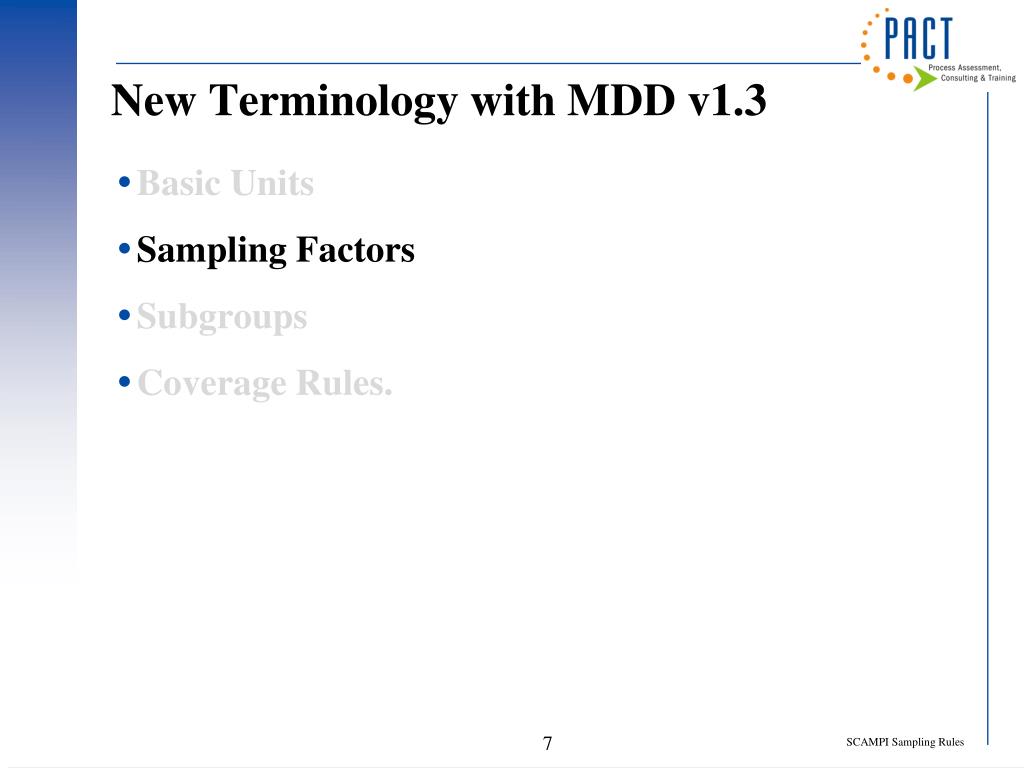 PACT
Process Assessment, Consulting & Training

New Terminology with MDD v1.3

• Basic Units
• Sampling Factors
• Subgroups
• Coverage Rules.

7

SCAMPI Sampling Rules